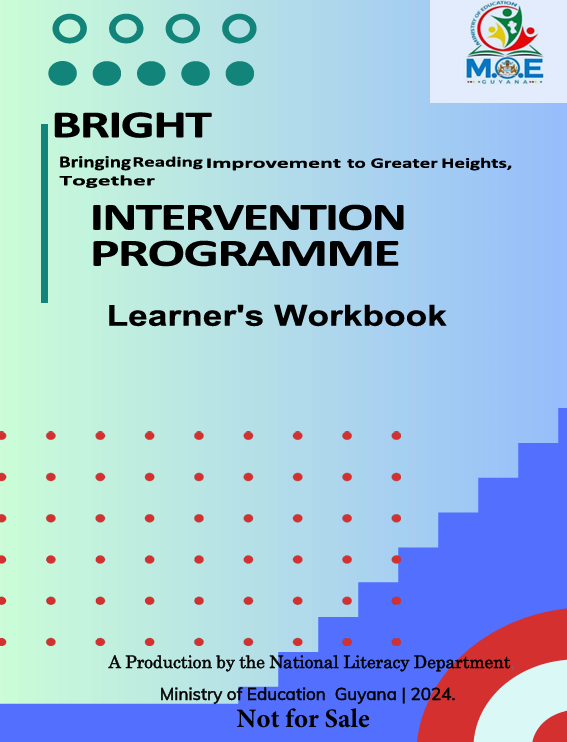 MINISTRY OF EDUCATION
M.O.E
GUYANA

BRIGHT

Bringing Reading Improvement to Greater Heights, Together

INTERVENTION PROGRAMME

Learner's Workbook

A Production by the National Literacy Department

Ministry of Education Guyana | 2024.

Not for Sale